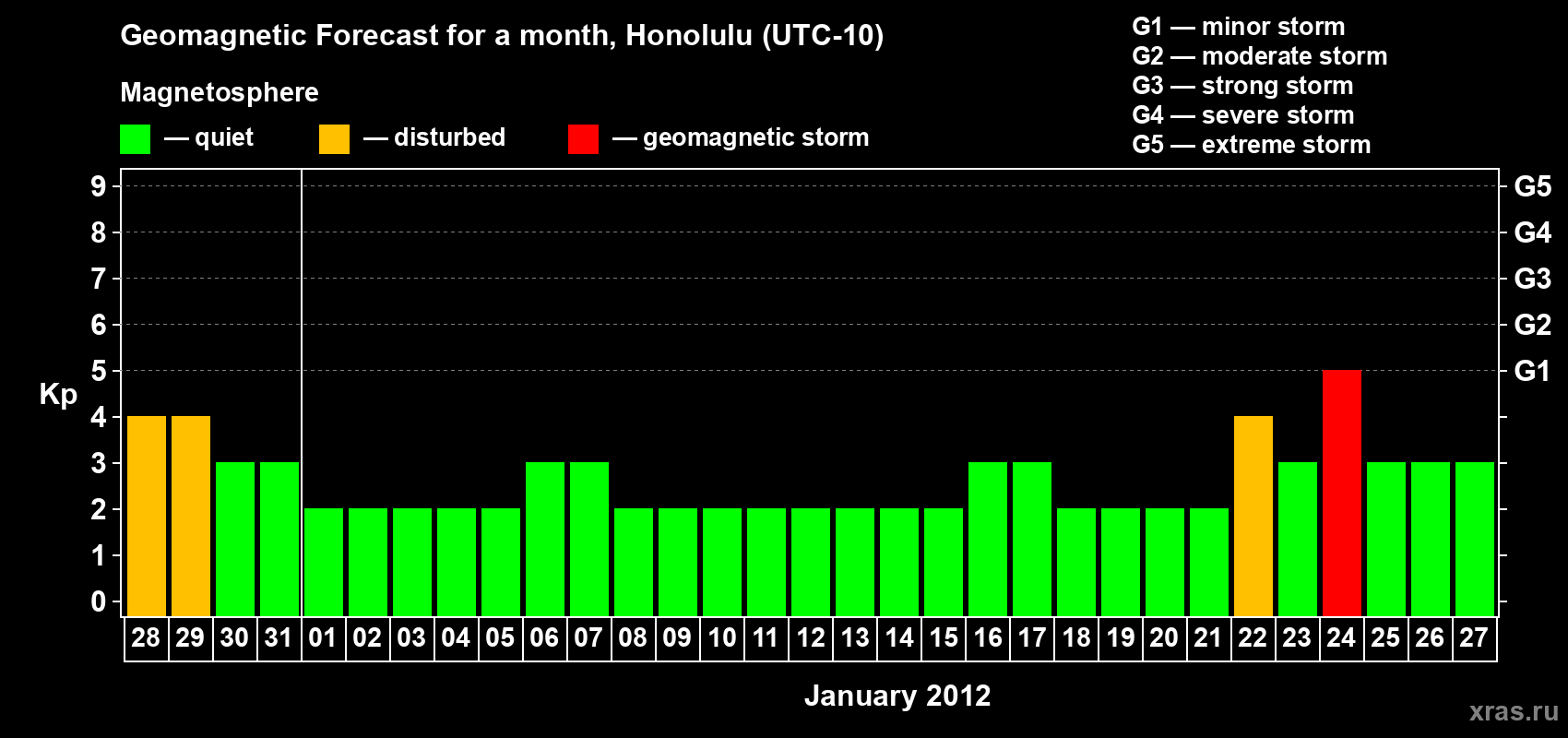 Geomagnetic Forecast for a month, Honolulu (UTC-10)

Magnetosphere

— quiet — disturbed — geomagnetic storm

G1 — minor storm
G2 — moderate storm
G3 — strong storm
G4 — severe storm
G5 — extreme storm

Kp

9 8 7 6 5 4 3 2 1 0

G5 G4 G3 G2 G1

28 29 30 31 01 02 03 04 05 06 07 08 09 10 11 12 13 14 15 16 17 18 19 20 21 22 23 24 25 26 27

January 2012

xras.ru